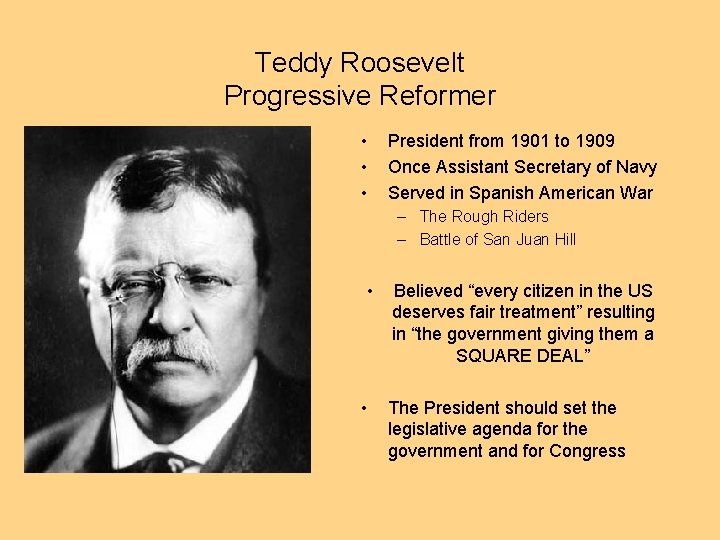 Teddy Roosevelt
Progressive Reformer

• President from 1901 to 1909
• Once Assistant Secretary of Navy
• Served in Spanish American War
– The Rough Riders
– Battle of San Juan Hill

• Believed “every citizen in the US deserves fair treatment” resulting in “the government giving them a SQUARE DEAL”

• The President should set the legislative agenda for the government and for Congress